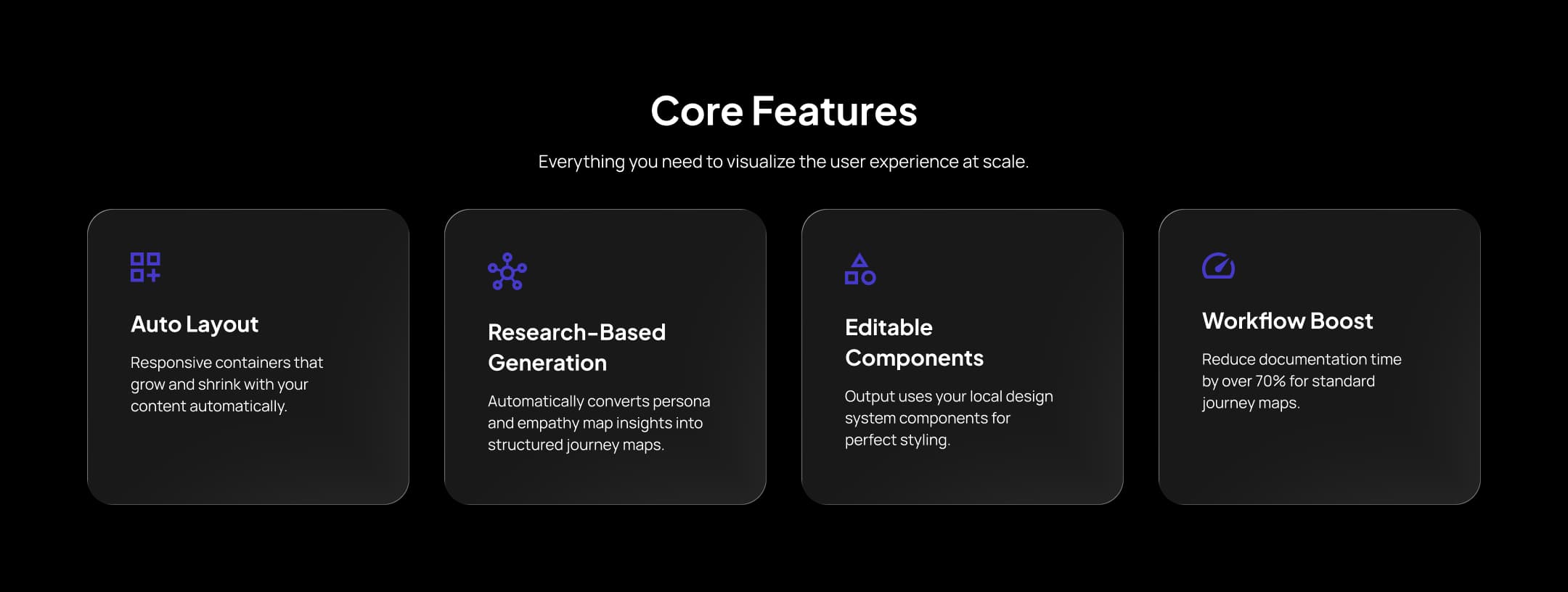 Core Features

Everything you need to visualize the user experience at scale.

Auto Layout

Responsive containers that grow and shrink with your content automatically.

Research-Based Generation

Automatically converts persona and empathy map insights into structured journey maps.

Editable Components

Output uses your local design system components for perfect styling.

Workflow Boost

Reduce documentation time by over 70% for standard journey maps.